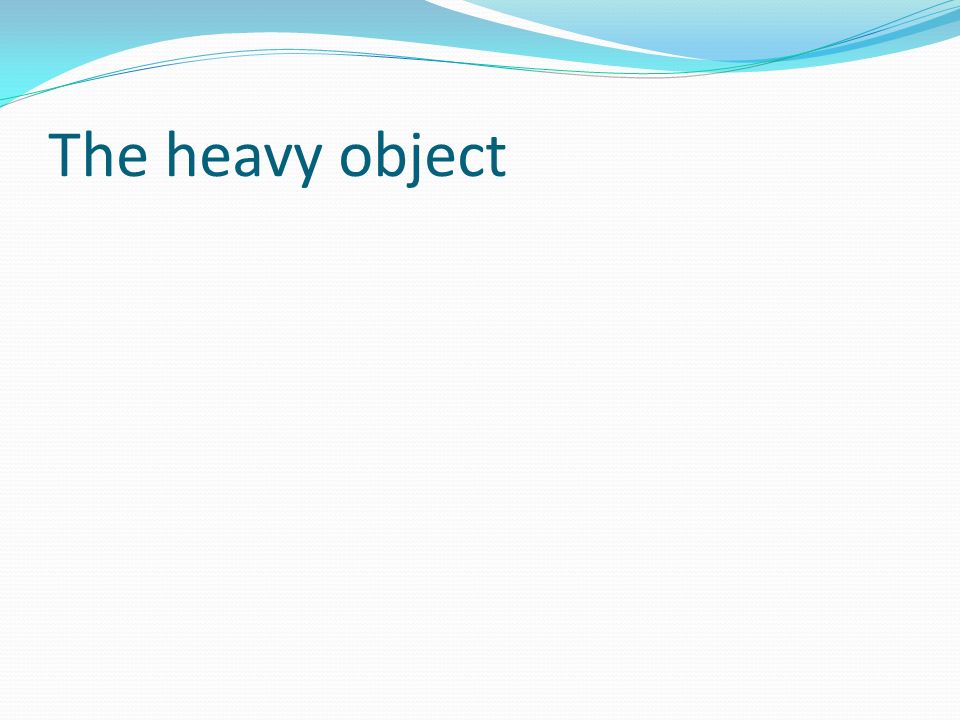 The heavy object